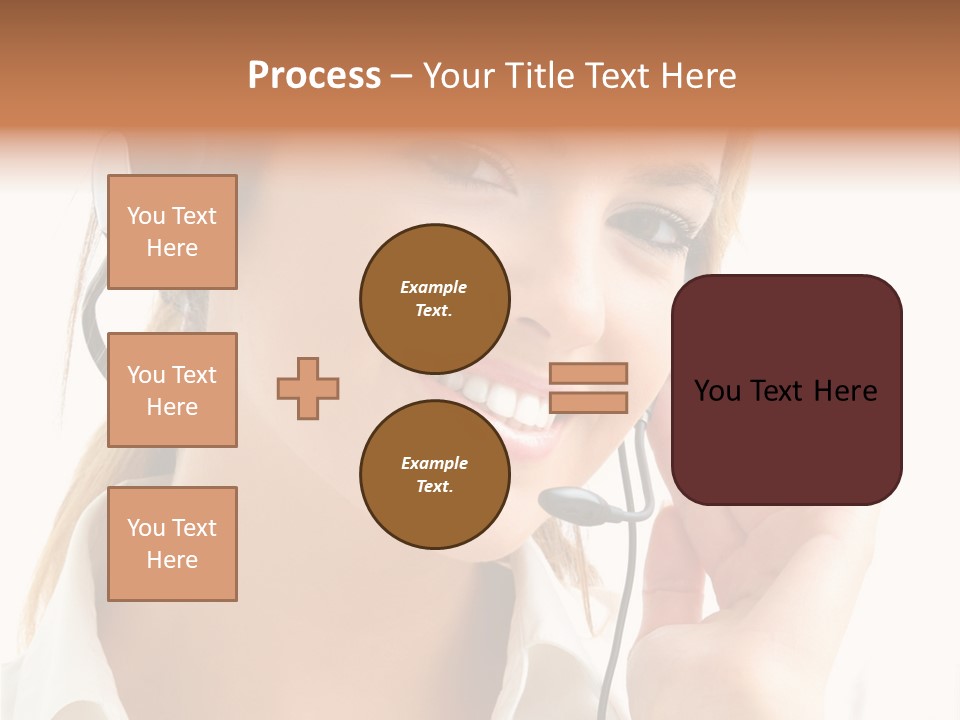 Process – Your Title Text Here

You Text Here

You Text Here

You Text Here

Example Text.

Example Text.

You Text Here